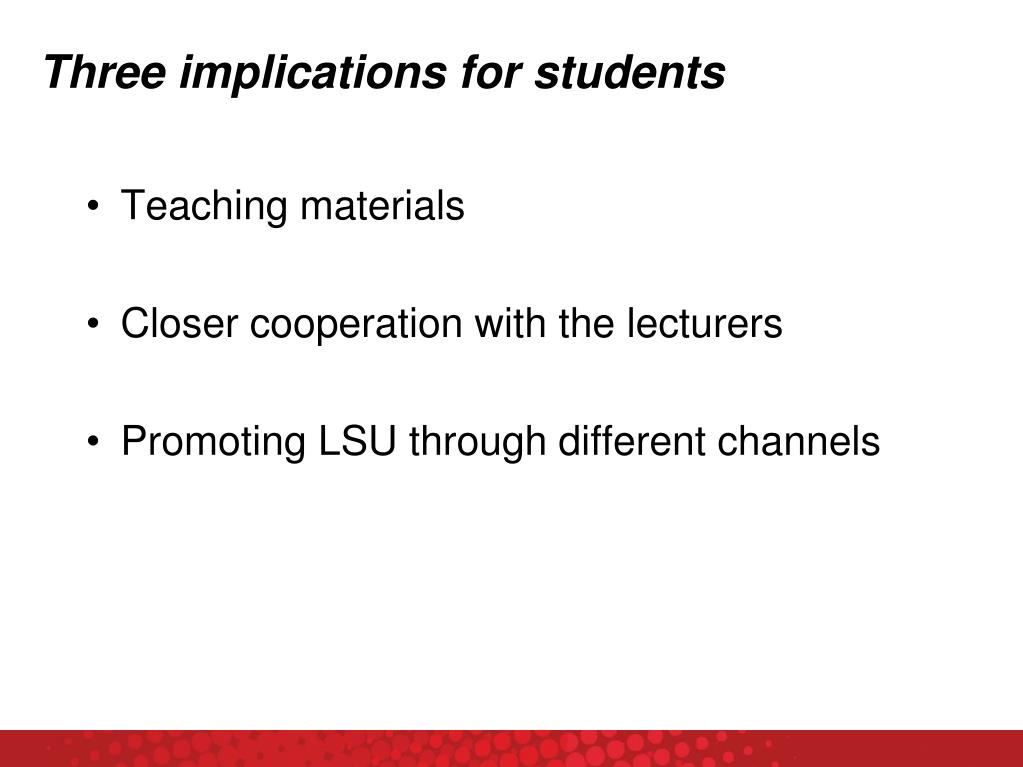 Three implications for students

• Teaching materials

• Closer cooperation with the lecturers

• Promoting LSU through different channels